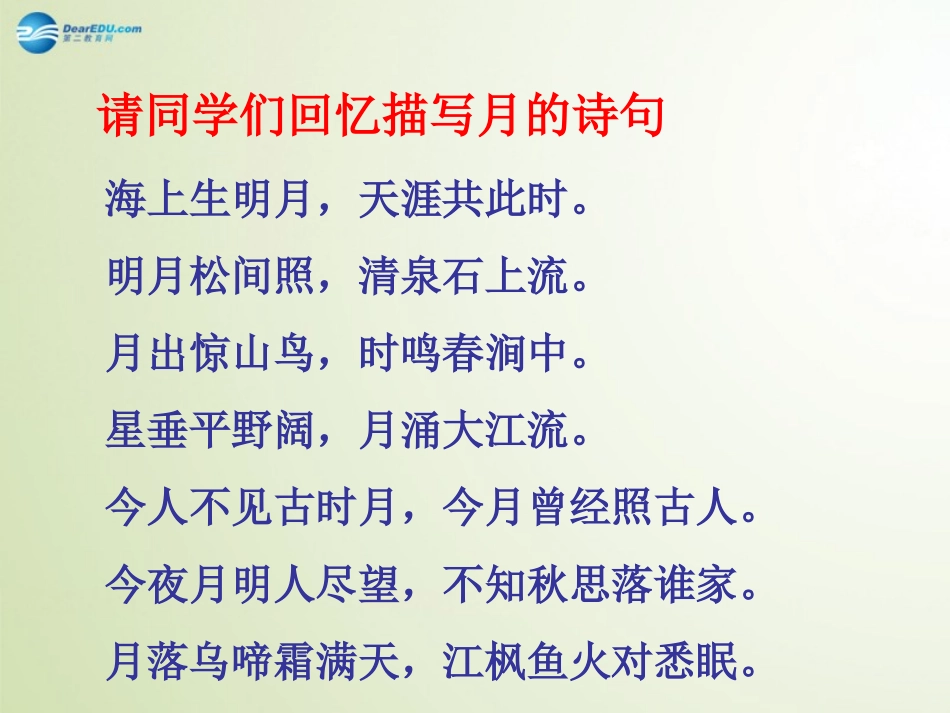 DearEDU.com
第二教育网

请同学们回忆描写月的诗句

海上生明月，天涯共此时。

明月松间照，清泉石上流。

月出惊山鸟，时鸣春涧中。

星垂平野阔，月涌大江流。

今人不见古时月，今月曾经照古人。

今夜月明人尽望，不知秋思落谁家。

月落乌啼霜满天，江枫鱼火对悉眠。